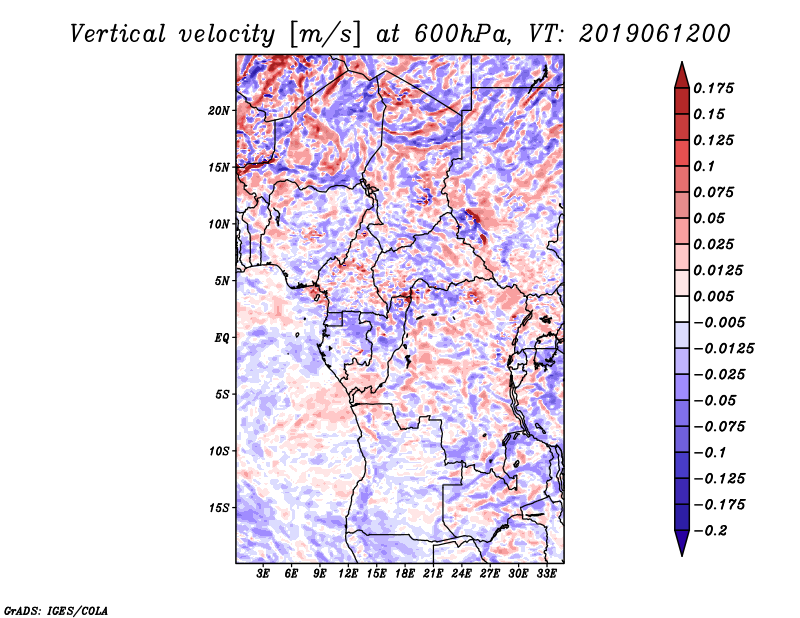 Vertical velocity [m/s] at 600hPa, VT: 2019061200

20N
15N
10N
5N
EQ
5S
10S
15S

3E 6E 9E 12E 15E 18E 21E 24E 27E 30E 33E

0.175
0.15
0.125
0.1
0.075
0.05
0.025
0.0125
0.005
−0.005
−0.0125
−0.025
−0.05
−0.075
−0.1
−0.125
−0.175
−0.2

GrADS: IGES/COLA